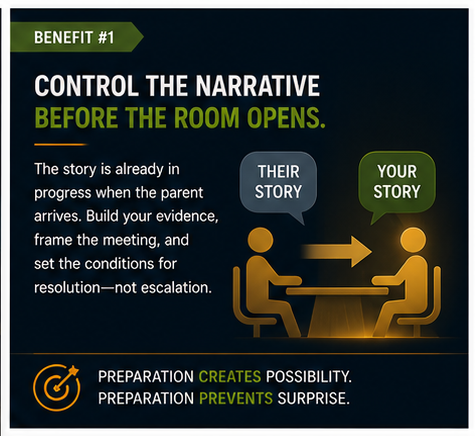 BENEFIT #1

CONTROL THE NARRATIVE
BEFORE THE ROOM OPENS.

The story is already in progress when the parent arrives. Build your evidence, frame the meeting, and set the conditions for resolution—not escalation.

THEIR STORY

YOUR STORY

PREPARATION CREATES POSSIBILITY.
PREPARATION PREVENTS SURPRISE.